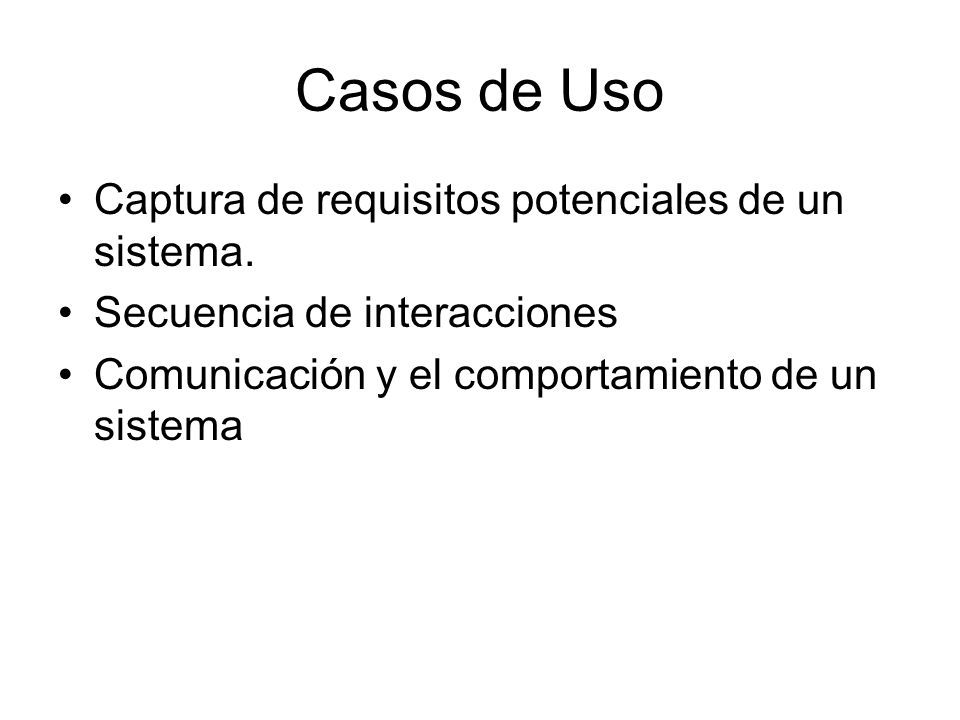 Casos de Uso

• Captura de requisitos potenciales de un sistema.
• Secuencia de interacciones
• Comunicación y el comportamiento de un sistema